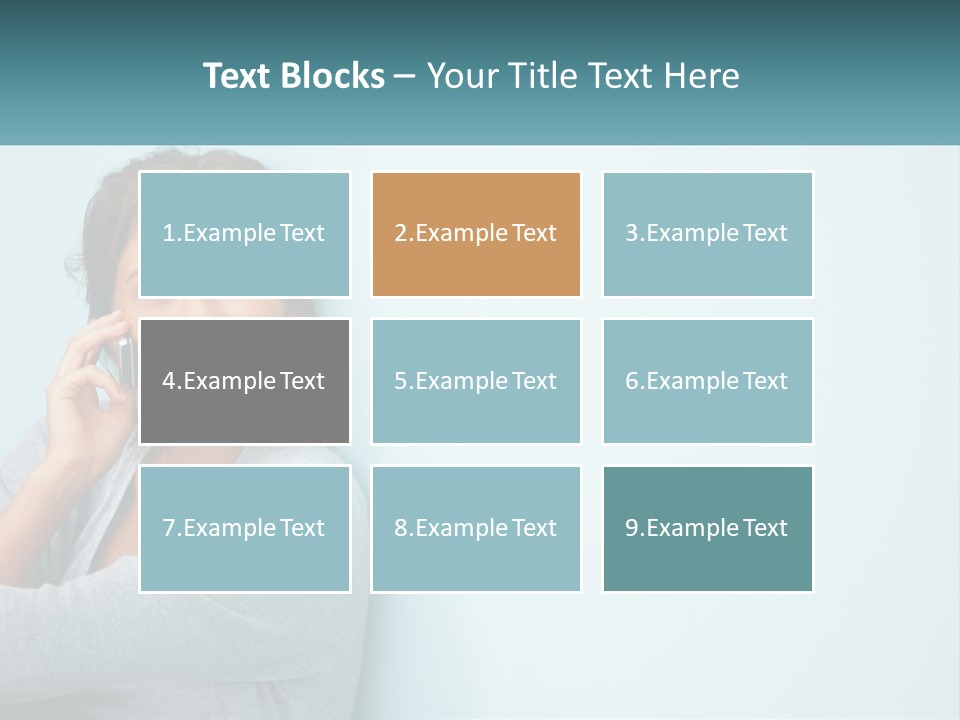 Text Blocks – Your Title Text Here

1.Example Text

2.Example Text

3.Example Text

4.Example Text

5.Example Text

6.Example Text

7.Example Text

8.Example Text

9.Example Text